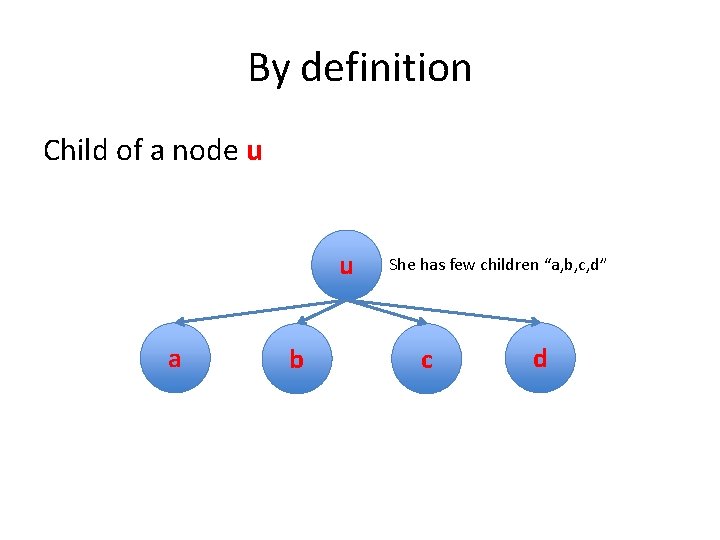 By definition

Child of a node u

u

She has few children “a,b,c,d”

a

b

c

d